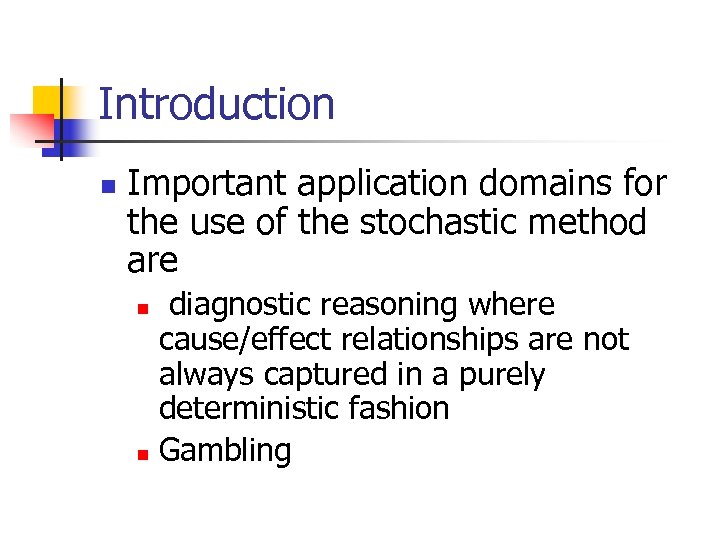 Introduction

Important application domains for the use of the stochastic method are

diagnostic reasoning where cause/effect relationships are not always captured in a purely deterministic fashion

Gambling